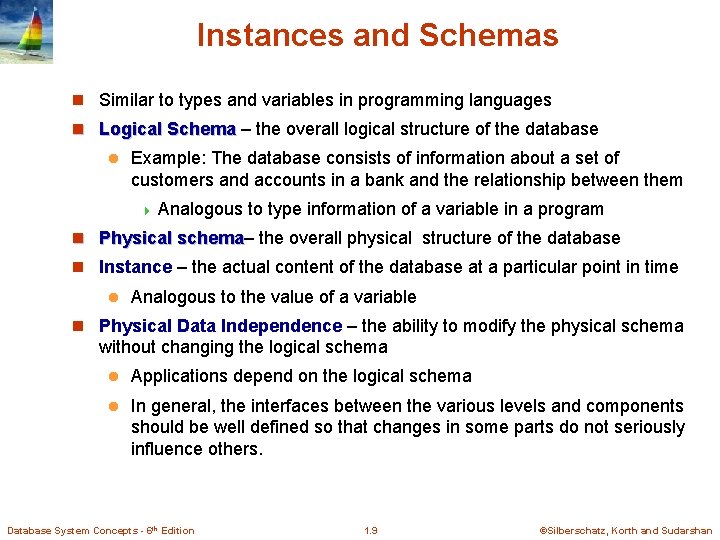 Instances and Schemas

Similar to types and variables in programming languages

Logical Schema – the overall logical structure of the database

Example: The database consists of information about a set of customers and accounts in a bank and the relationship between them

Analogous to type information of a variable in a program

Physical schema– the overall physical structure of the database

Instance – the actual content of the database at a particular point in time

Analogous to the value of a variable

Physical Data Independence – the ability to modify the physical schema without changing the logical schema

Applications depend on the logical schema

In general, the interfaces between the various levels and components should be well defined so that changes in some parts do not seriously influence others.

Database System Concepts - 6th Edition

1.9

©Silberschatz, Korth and Sudarshan